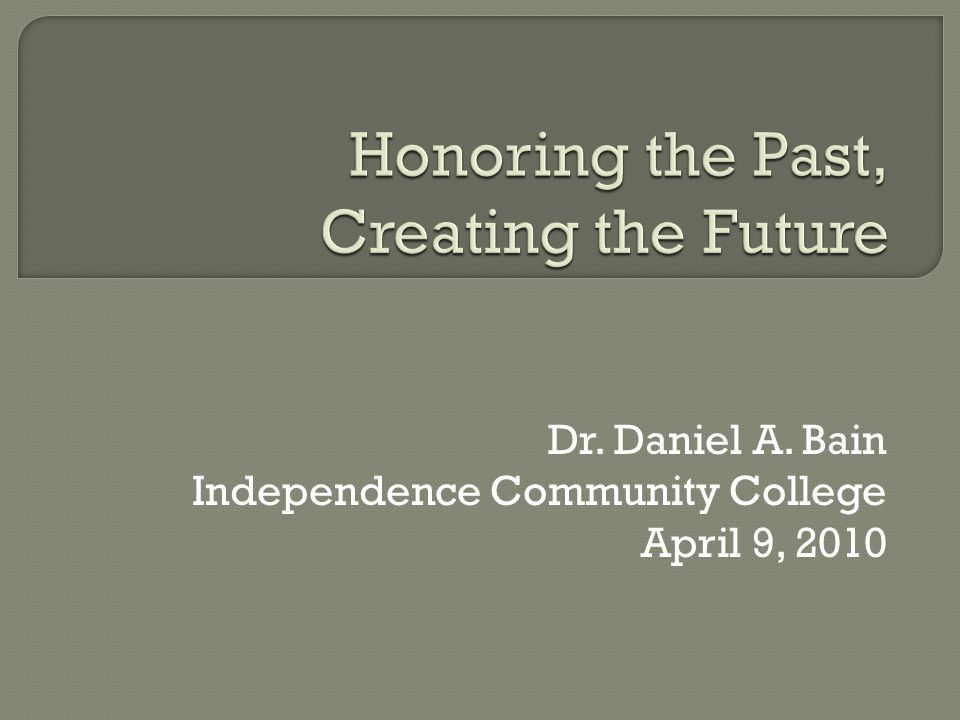 Honoring the Past, Creating the Future

Dr. Daniel A. Bain
Independence Community College
April 9, 2010